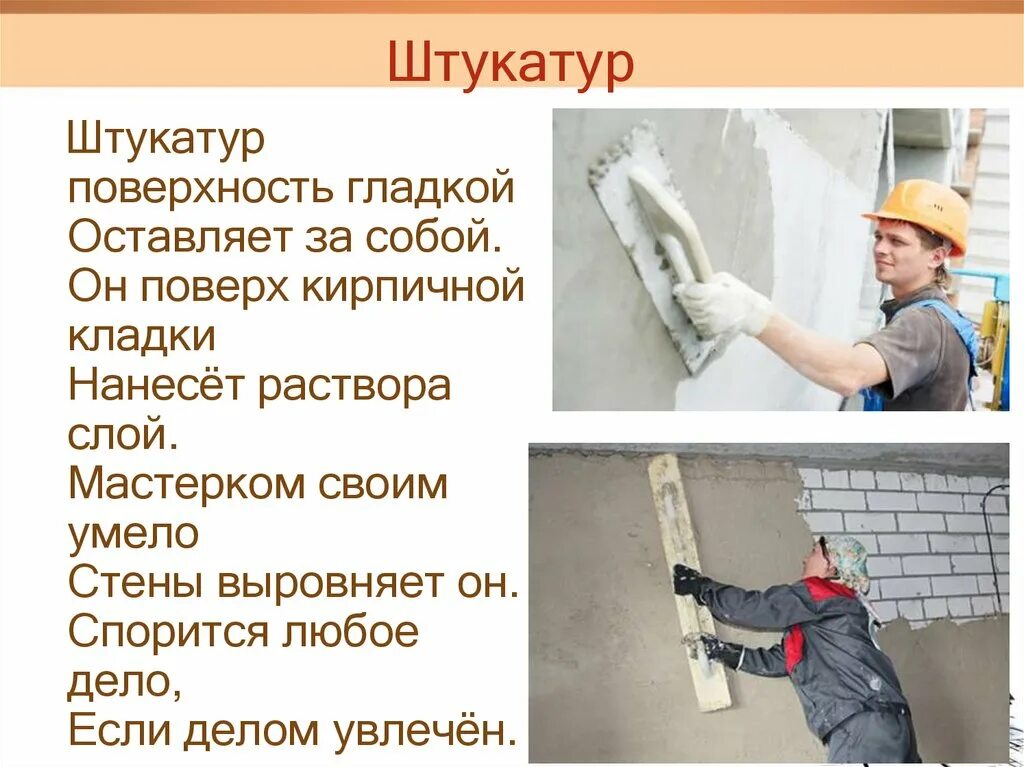 Штукатур

Штукатур поверхность гладкой
Оставляет за собой.
Он поверх кирпичной кладки
Нанесёт раствора слой.
Мастерком своим умело
Стены выровняет он.
Спорится любое дело,
Если делом увлечён.